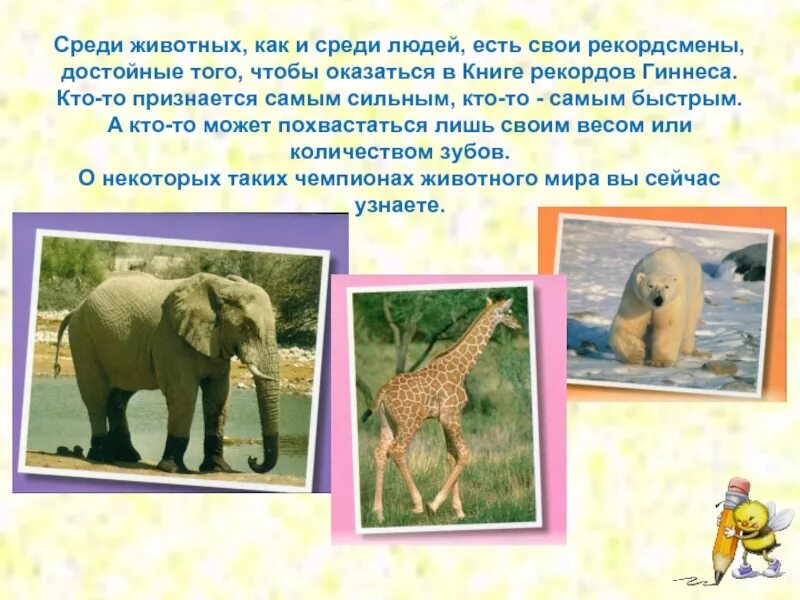 Среди животных, как и среди людей, есть свои рекордсмены, достойные того, чтобы оказаться в Книге рекордов Гиннеса. Кто-то признается самым сильным, кто-то - самым быстрым. А кто-то может похвастаться лишь своим весом или количеством зубов.
О некоторых таких чемпионах животного мира вы сейчас узнаете.